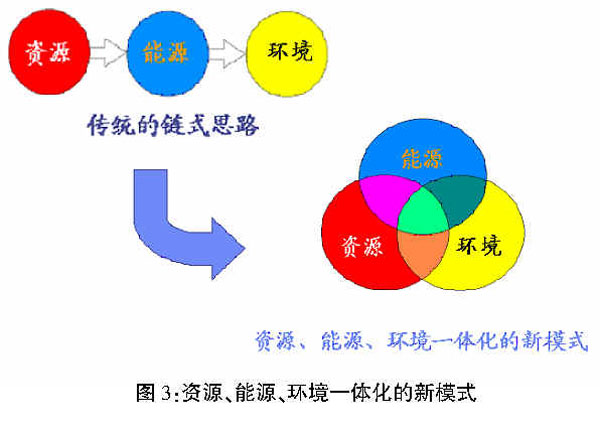 资源
能源
环境
传统的链式思路

能源
资源
环境

资源、能源、环境一体化的新模式

图 3:资源、能源、环境一体化的新模式